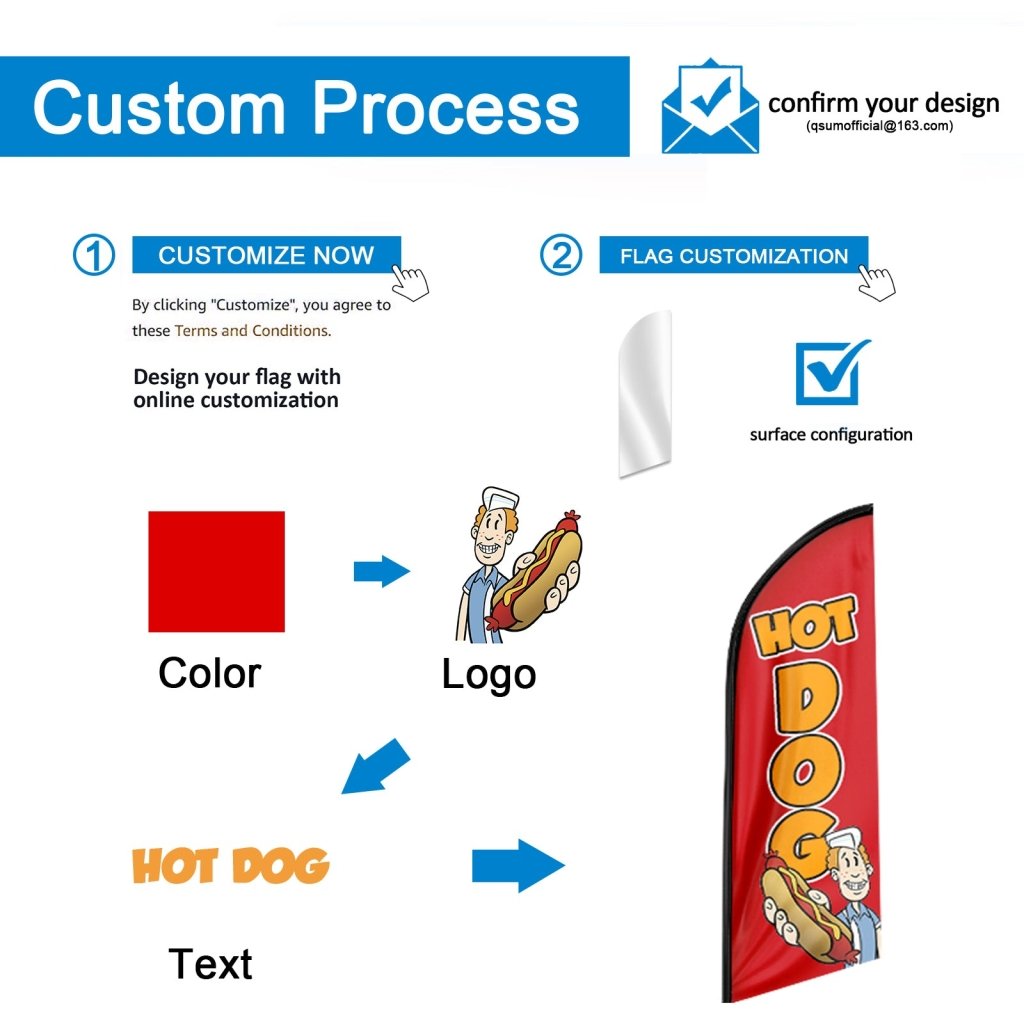 Custom Process

confirm your design
(qsumofficial@163.com)

① CUSTOMIZE NOW

By clicking "Customize", you agree to these Terms and Conditions.

Design your flag with online customization

② FLAG CUSTOMIZATION

surface configuration

Color

Logo

HOT DOG

Text

HOT DOG